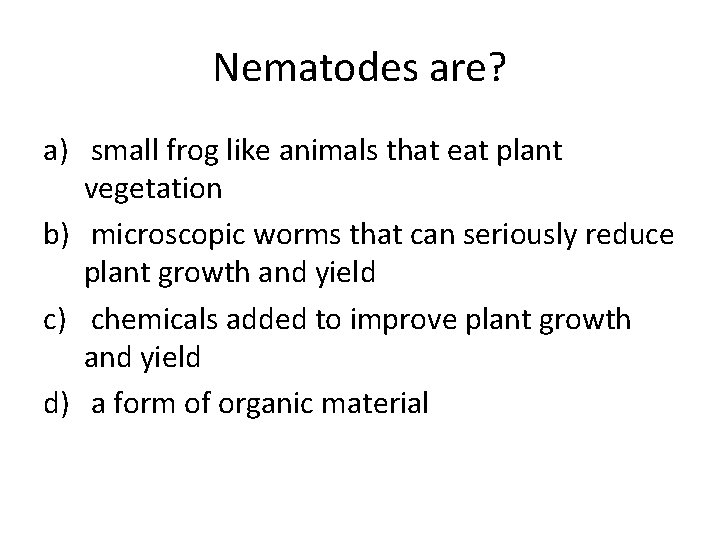 Nematodes are?

a) small frog like animals that eat plant vegetation

b) microscopic worms that can seriously reduce plant growth and yield

c) chemicals added to improve plant growth and yield

d) a form of organic material